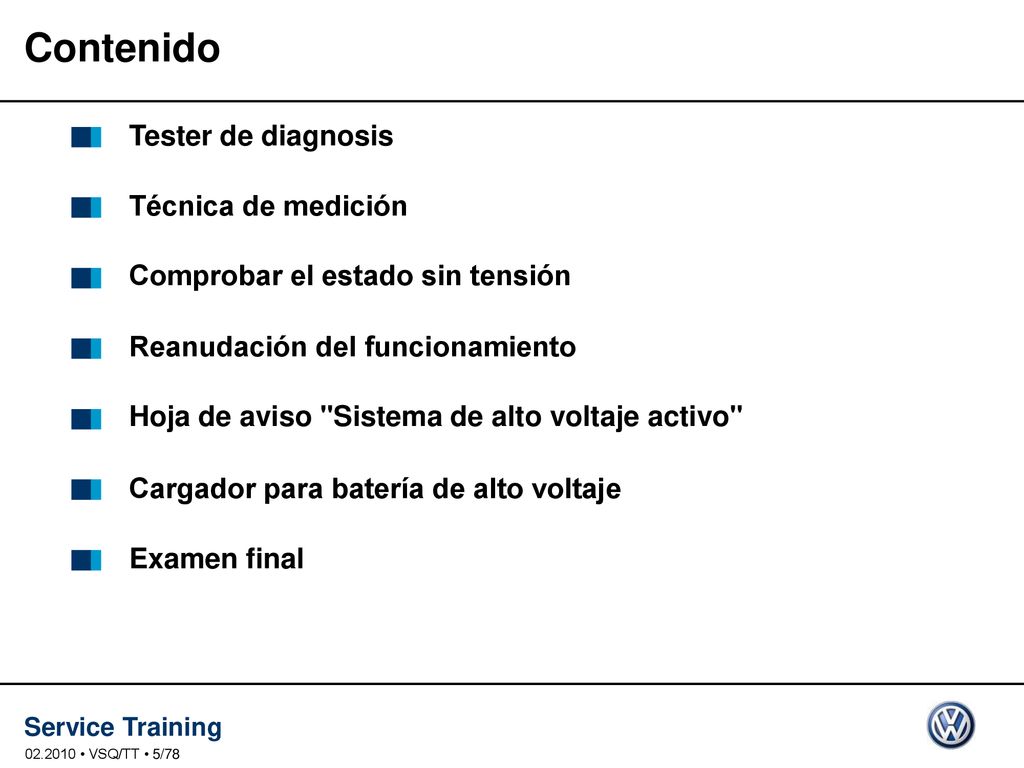 Contenido

Tester de diagnosis

Técnica de medición

Comprobar el estado sin tensión

Reanudación del funcionamiento

Hoja de aviso "Sistema de alto voltaje activo"

Cargador para batería de alto voltaje

Examen final

Service Training

02.2010 • VSQ/TT • 5/78